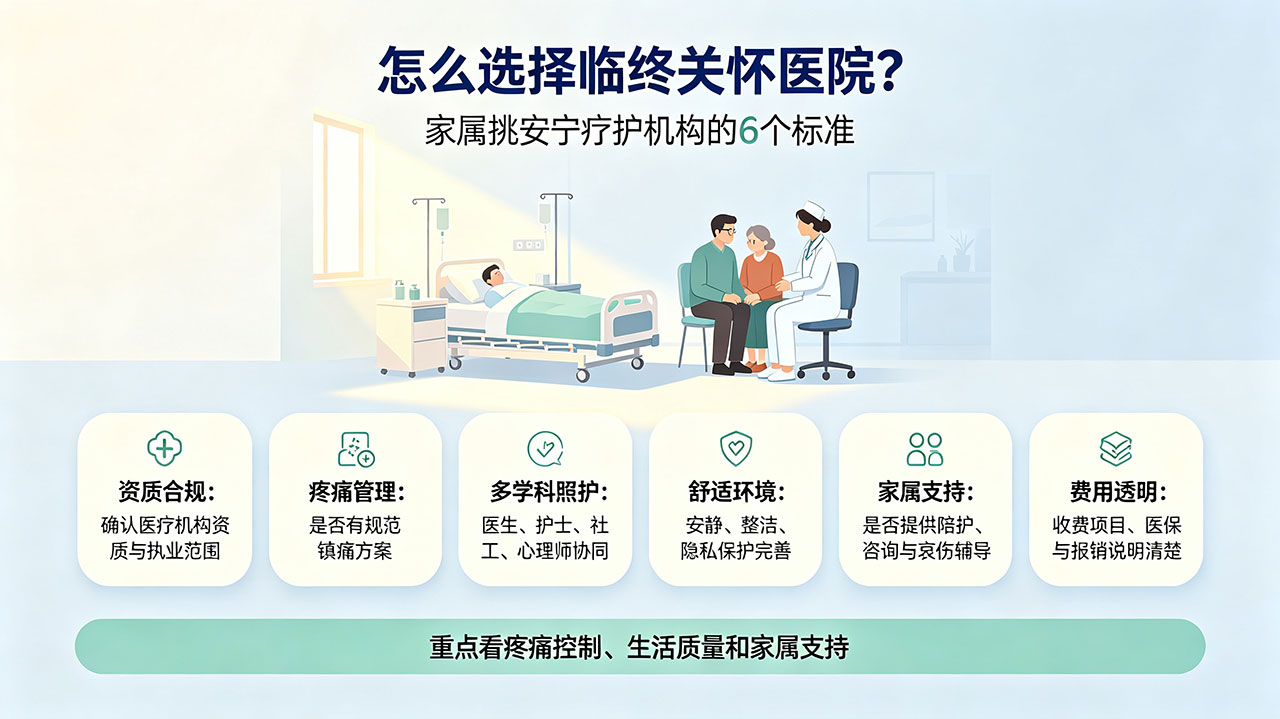 怎么选择临终关怀医院？

家属挑安宁疗护机构的6个标准

资质合规：
确认医疗机构资质与执业范围

疼痛管理：
是否有规范镇痛方案

多学科照护：
医生、护士、社工、心理师协同

舒适环境：
安静、整洁、隐私保护完善

家属支持：
是否提供陪护、咨询与哀伤辅导

费用透明：
收费项目、医保与报销说明清楚

重点看疼痛控制、生活质量和家属支持